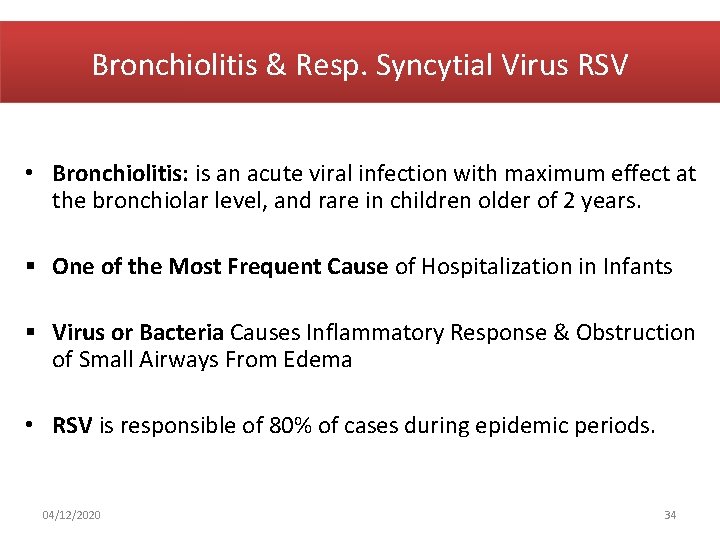 Bronchiolitis & Resp. Syncytial Virus RSV

• Bronchiolitis: is an acute viral infection with maximum effect at the bronchiolar level, and rare in children older of 2 years.

▪ One of the Most Frequent Cause of Hospitalization in Infants

▪ Virus or Bacteria Causes Inflammatory Response & Obstruction of Small Airways From Edema

• RSV is responsible of 80% of cases during epidemic periods.

04/12/2020

34